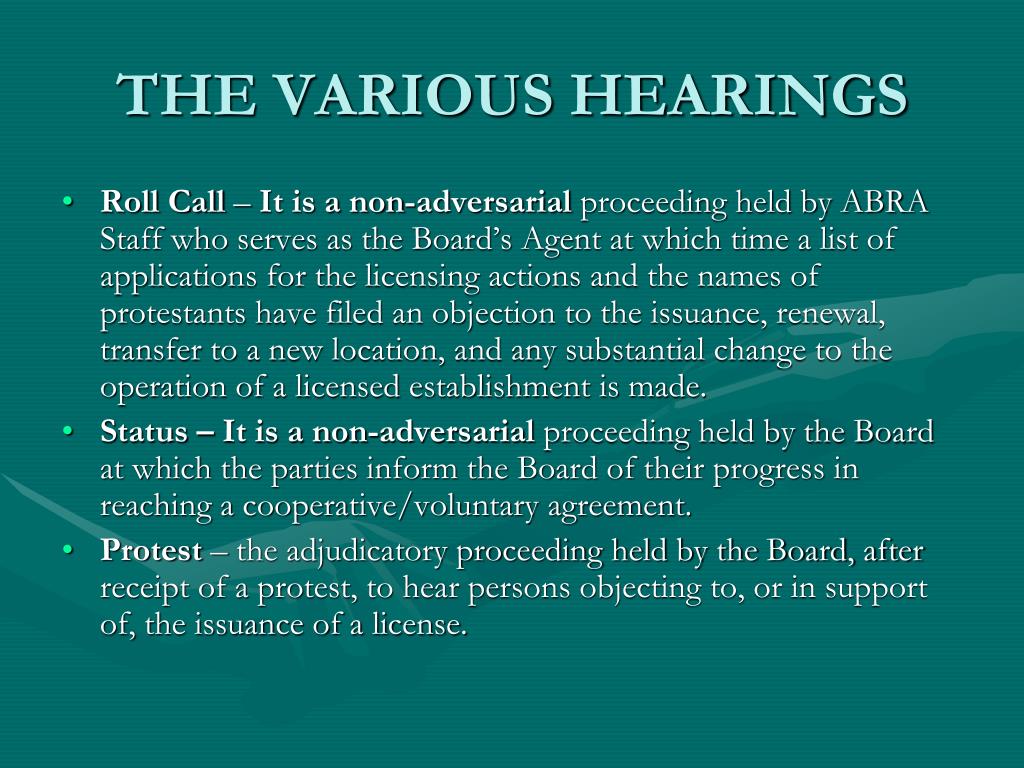 THE VARIOUS HEARINGS

• Roll Call – It is a non-adversarial proceeding held by ABRA Staff who serves as the Board's Agent at which time a list of applications for the licensing actions and the names of protestants have filed an objection to the issuance, renewal, transfer to a new location, and any substantial change to the operation of a licensed establishment is made.
• Status – It is a non-adversarial proceeding held by the Board at which the parties inform the Board of their progress in reaching a cooperative/voluntary agreement.
• Protest – the adjudicatory proceeding held by the Board, after receipt of a protest, to hear persons objecting to, or in support of, the issuance of a license.